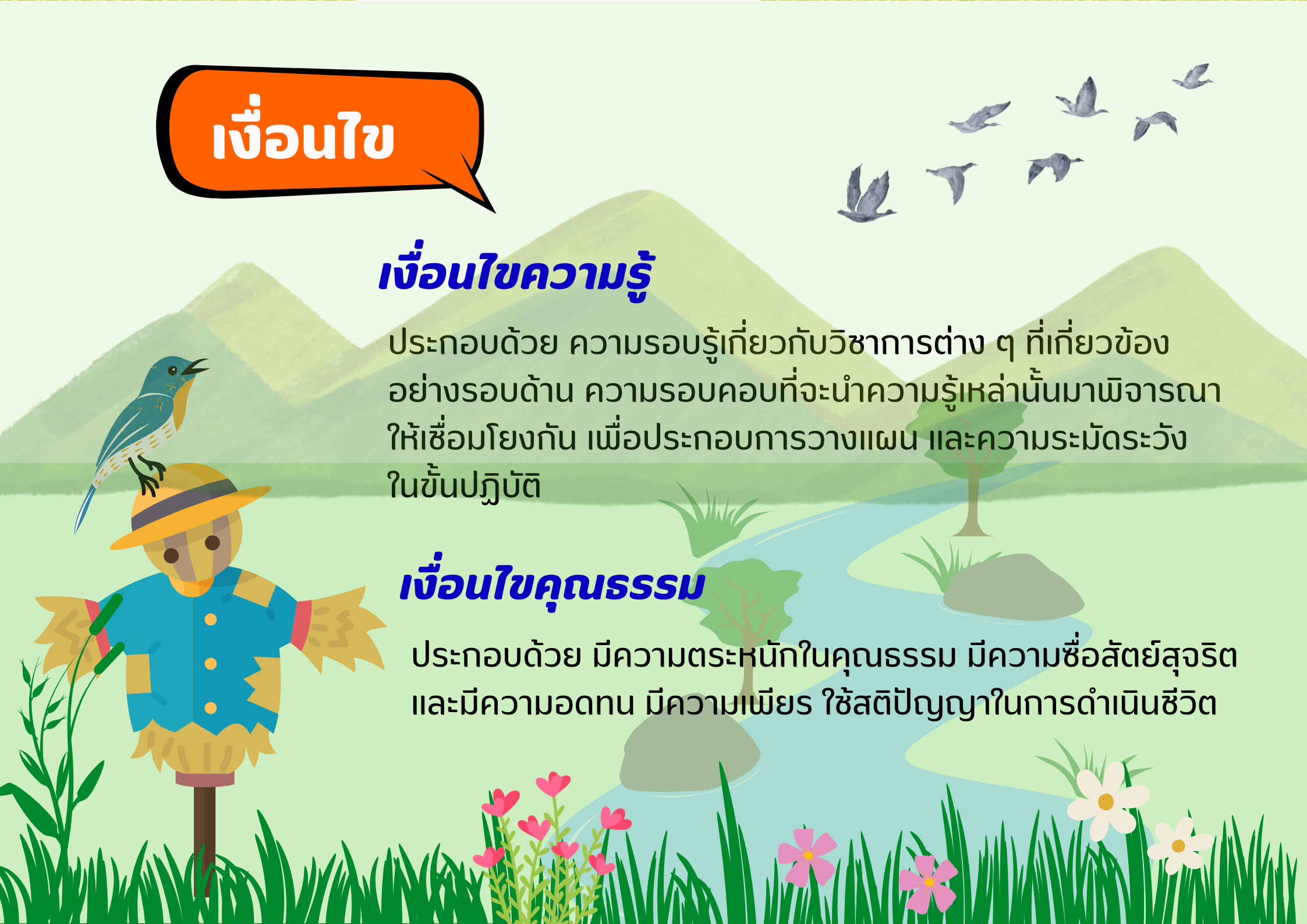 เงื่อนไข

เงื่อนไขความรู้

ประกอบด้วย ความรอบรู้เกี่ยวกับวิชาการต่าง ๆ ที่เกี่ยวข้องอย่างรอบด้าน ความรอบคอบที่จะนำความรู้เหล่านั้นมาพิจารณาให้เชื่อมโยงกัน เพื่อประกอบการวางแผน และความระมัดระวังในขั้นปฏิบัติ

เงื่อนไขคุณธรรม

ประกอบด้วย มีความตระหนักในคุณธรรม มีความซื่อสัตย์สุจริต และมีความอดทน มีความเพียร ใช้สติปัญญาในการดำเนินชีวิต